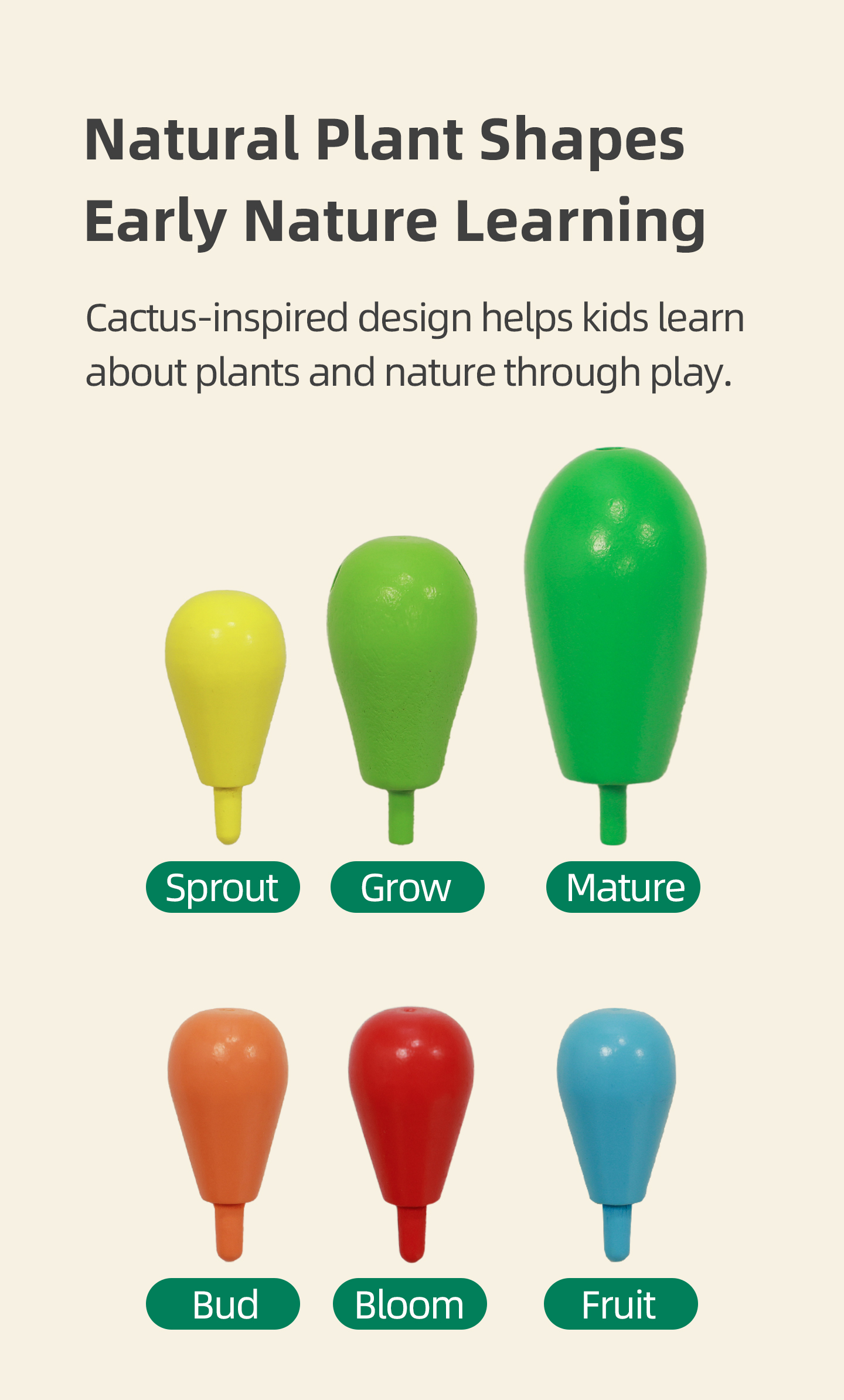 Natural Plant Shapes
Early Nature Learning

Cactus-inspired design helps kids learn about plants and nature through play.

Sprout

Grow

Mature

Bud

Bloom

Fruit